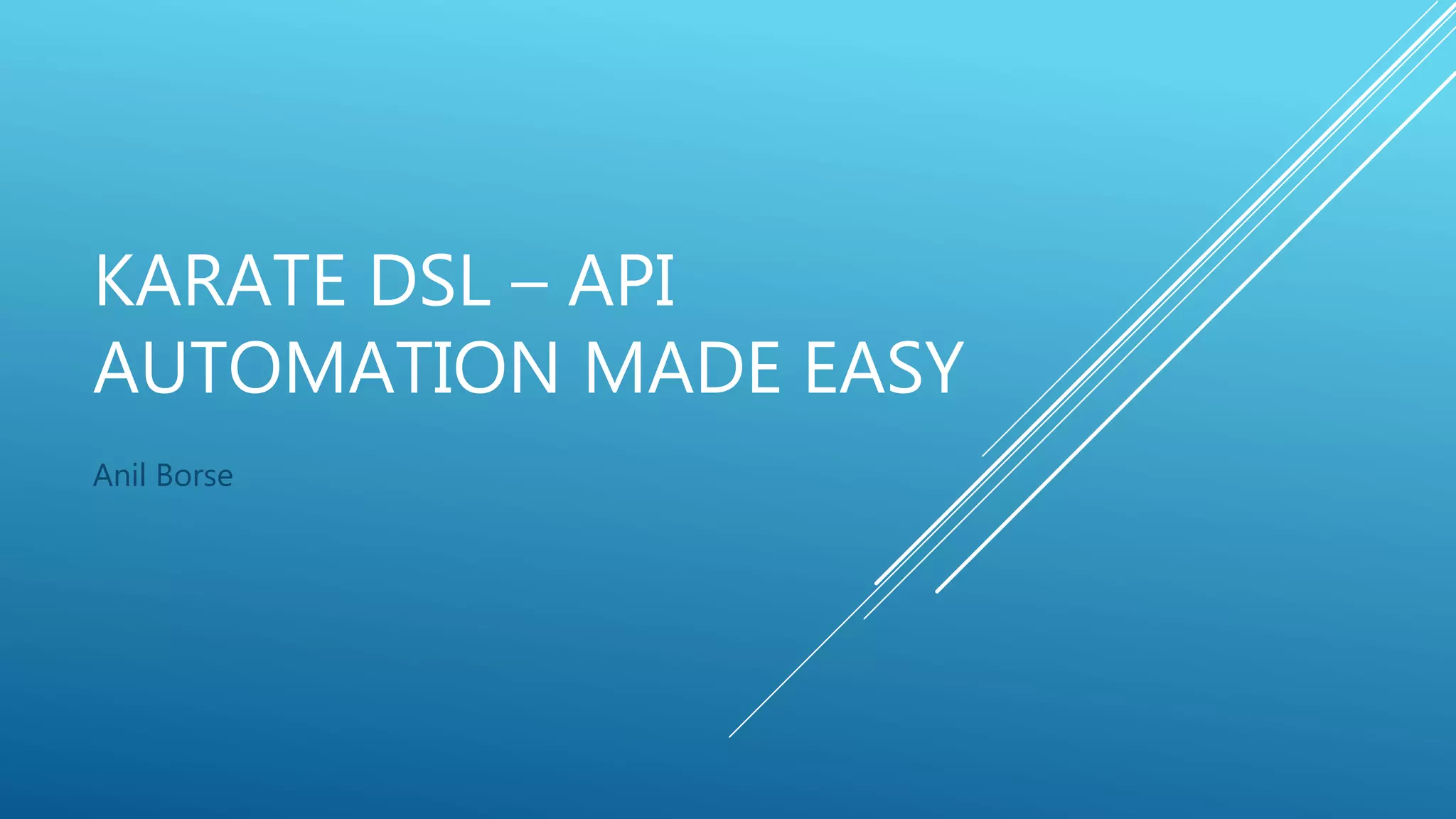 KARATE DSL – API AUTOMATION MADE EASY

Anil Borse